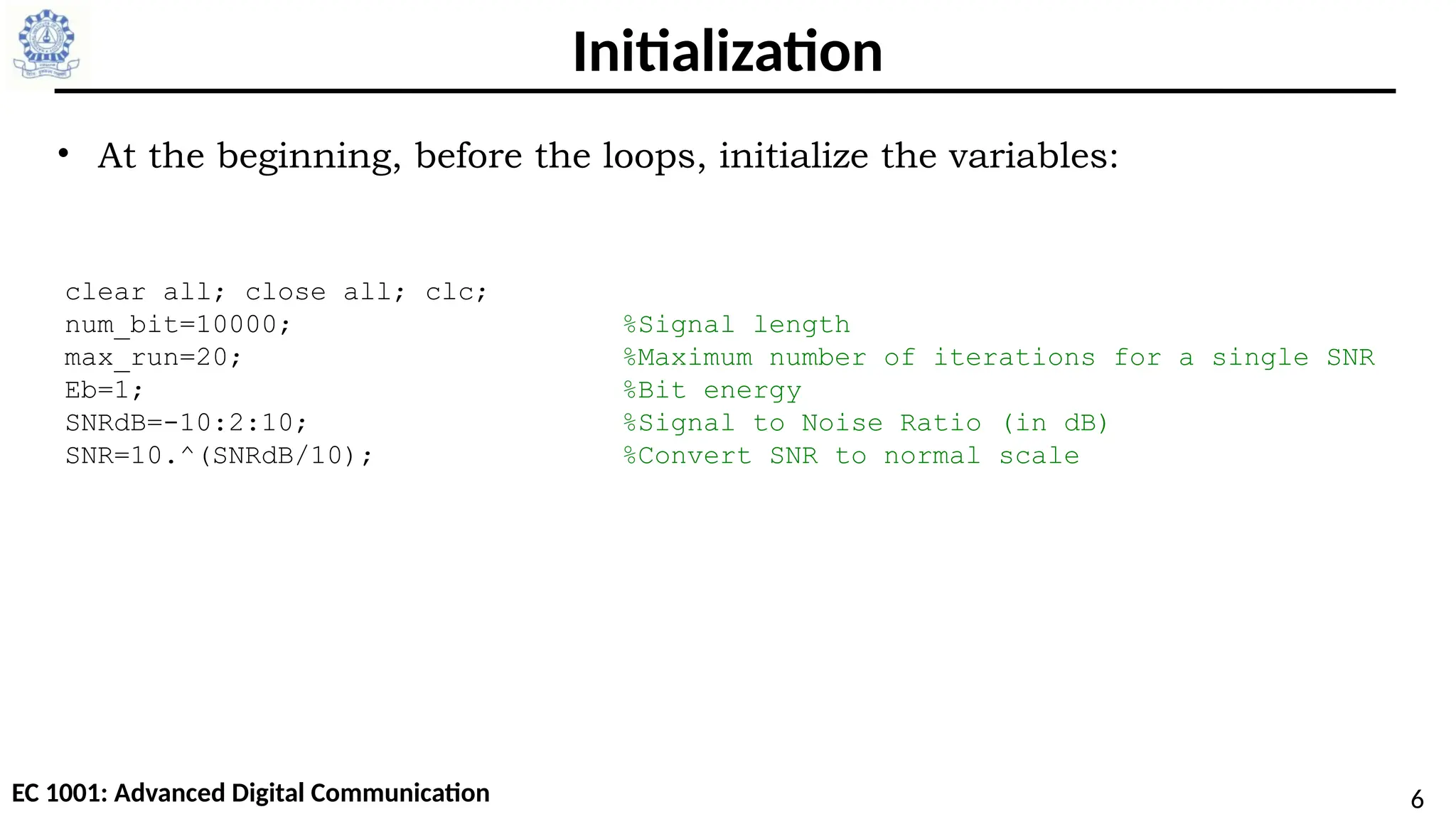 Initialization

• At the beginning, before the loops, initialize the variables:

clear all; close all; clc;
num_bit=10000; %Signal length
max_run=20; %Maximum number of iterations for a single SNR
Eb=1; %Bit energy
SNRdB=-10:2:10; %Signal to Noise Ratio (in dB)
SNR=10.^(SNRdB/10); %Convert SNR to normal scale

EC 1001: Advanced Digital Communication

6